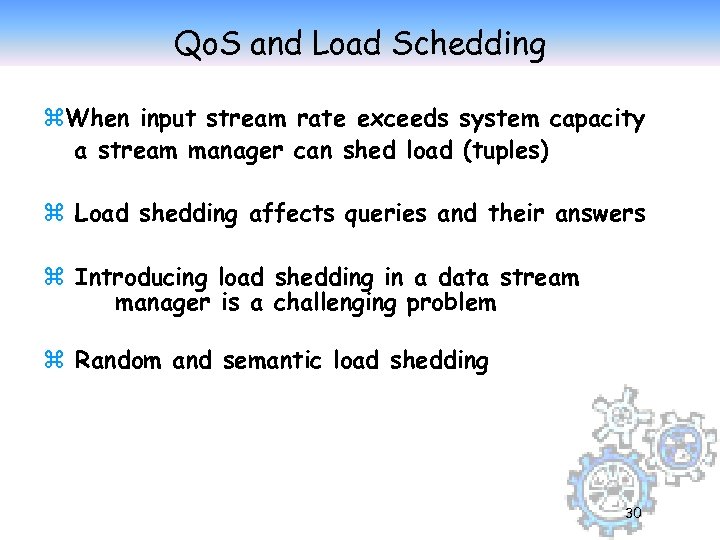 QoS and Load Schedding

⌘When input stream rate exceeds system capacity a stream manager can shed load (tuples)

⌘ Load shedding affects queries and their answers

⌘ Introducing load shedding in a data stream manager is a challenging problem

⌘ Random and semantic load shedding

30